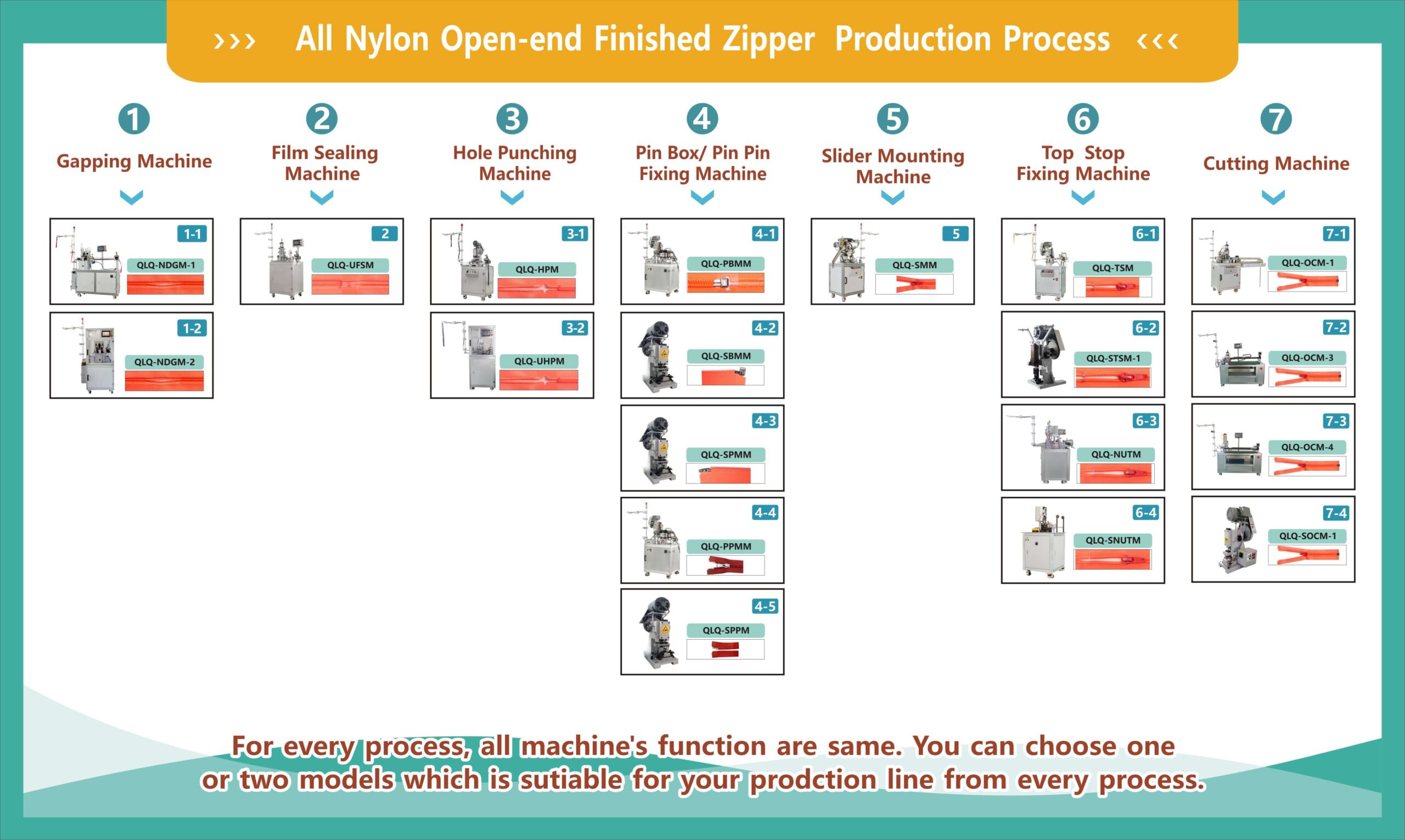 ››› All Nylon Open-end Finished Zipper Production Process ‹‹‹

1 Gapping Machine

1-1 QLQ-NDGM-1

1-2 QLQ-NDGM-2

2 Film Sealing Machine

2 QLQ-UFSM

3 Hole Punching Machine

3-1 QLQ-HPM

3-2 QLQ-UHPM

4 Pin Box/ Pin Pin Fixing Machine

4-1 QLQ-PBMM

4-2 QLQ-SBMM

4-3 QLQ-SPMM

4-4 QLQ-PPMM

4-5 QLQ-SPPM

5 Slider Mounting Machine

5 QLQ-SMM

6 Top Stop Fixing Machine

6-1 QLQ-TSM

6-2 QLQ-STSM-1

6-3 QLQ-NUTM

6-4 QLQ-SNUTM

7 Cutting Machine

7-1 QLQ-OCM-1

7-2 QLQ-OCM-3

7-3 QLQ-OCM-4

7-4 QLQ-SOCM-1

For every process, all machine's function are same. You can choose one or two models which is sutiable for your prodction line from every process.